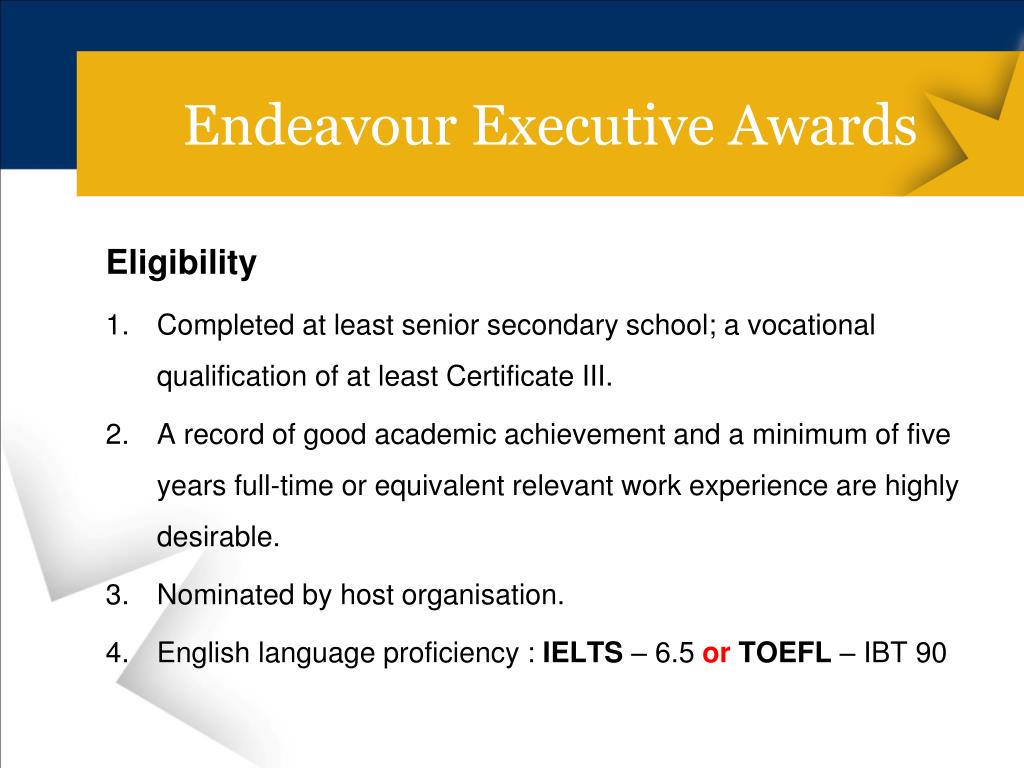 Endeavour Executive Awards

Eligibility

1. Completed at least senior secondary school; a vocational qualification of at least Certificate III.

2. A record of good academic achievement and a minimum of five years full-time or equivalent relevant work experience are highly desirable.

3. Nominated by host organisation.

4. English language proficiency : IELTS – 6.5 or TOEFL – IBT 90